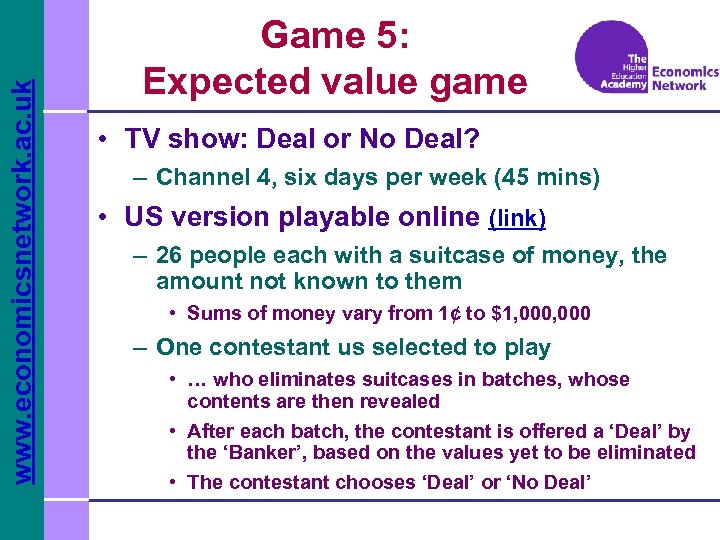 www.economicsnetwork.ac.uk

Game 5:
Expected value game

The Higher Education Academy Economics Network

• TV show: Deal or No Deal?
– Channel 4, six days per week (45 mins)
• US version playable online (link)
– 26 people each with a suitcase of money, the amount not known to them
• Sums of money vary from 1¢ to $1,000,000
– One contestant us selected to play
• … who eliminates suitcases in batches, whose contents are then revealed
• After each batch, the contestant is offered a ‘Deal’ by the ‘Banker’, based on the values yet to be eliminated
• The contestant chooses ‘Deal’ or ‘No Deal’